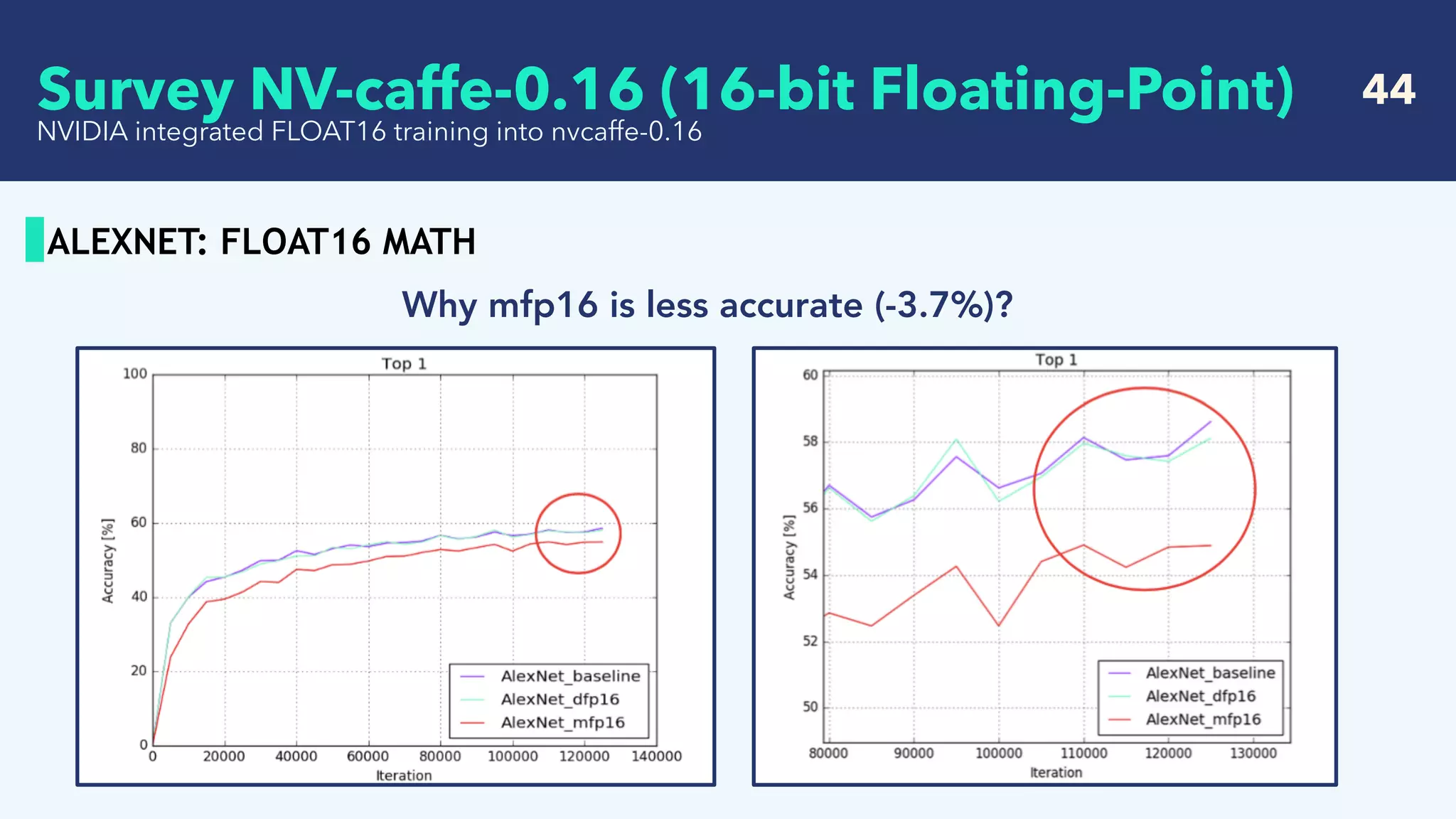 Survey NV-caffe-0.16 (16-bit Floating-Point)

44

NVIDIA integrated FLOAT16 training into nvcaffe-0.16

ALEXNET: FLOAT16 MATH

Why mfp16 is less accurate (-3.7%)?

Top 1

100
80
60
40
20
0

Accuracy [%]

0 20000 40000 60000 80000 100000 120000 140000

Iteration

AlexNet_baseline
AlexNet_dfp16
AlexNet_mfp16

Top 1

60
58
56
54
52
50

Accuracy [%]

80000 90000 100000 110000 120000 130000

Iteration

AlexNet_baseline
AlexNet_dfp16
AlexNet_mfp16